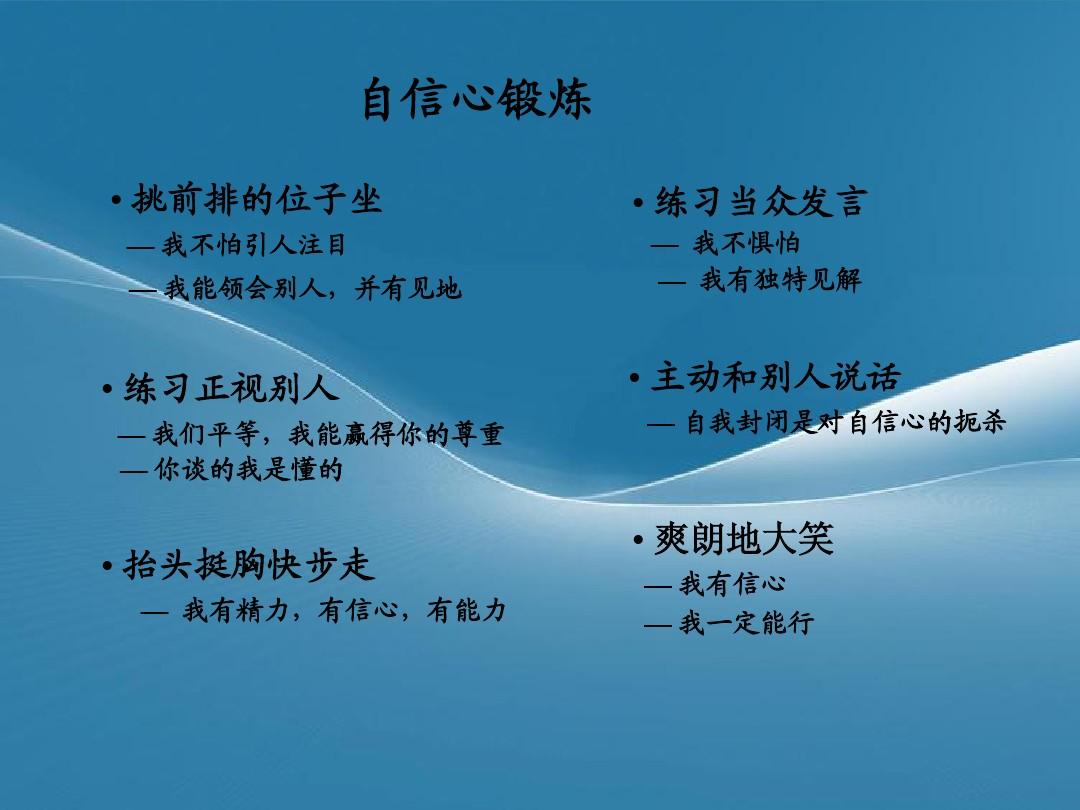 自信心锻炼

• 挑前排的位子坐
— 我不怕引人注目
— 我能领会别人，并有见地

• 练习正视别人
— 我们平等，我能赢得你的尊重
— 你谈的我是懂的

• 抬头挺胸快步走
— 我有精力，有信心，有能力

• 练习当众发言
— 我不惧怕
— 我有独特见解

• 主动和别人说话
— 自我封闭是对自信心的扼杀

• 爽朗地大笑
— 我有信心
— 我一定能行